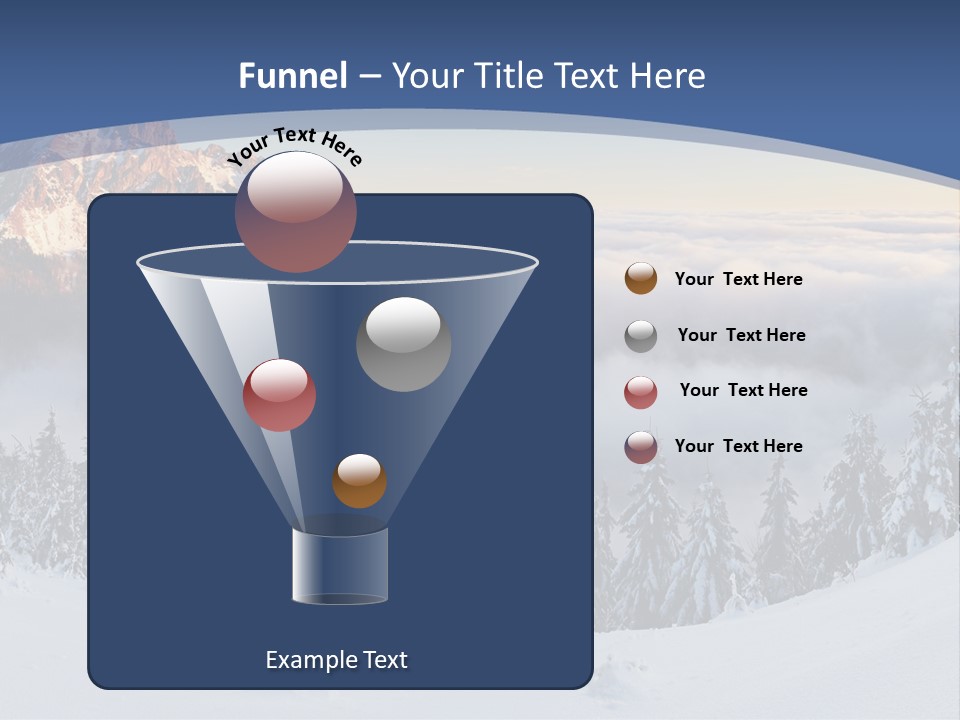 Funnel – Your Title Text Here

Your Text Here

Your Text Here

Your Text Here

Your Text Here

Your Text Here

Example Text